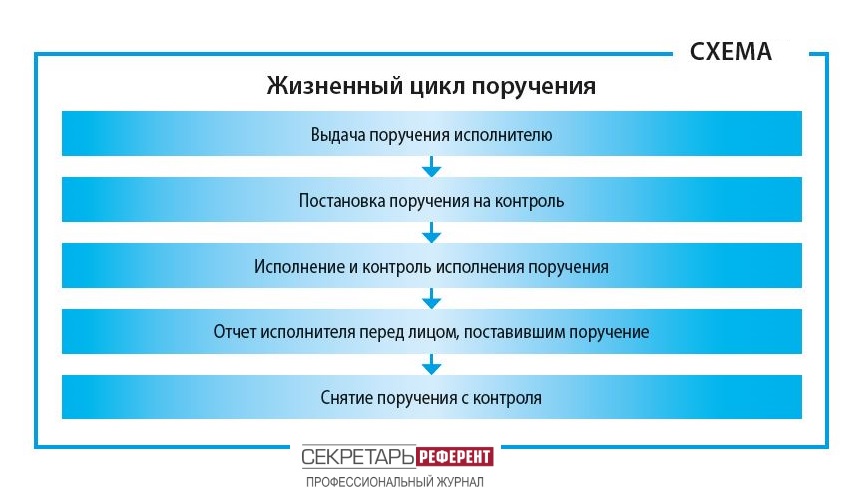 СХЕМА

Жизненный цикл поручения

Выдача поручения исполнителю

Постановка поручения на контроль

Исполнение и контроль исполнения поручения

Отчет исполнителя перед лицом, поставившим поручение

Снятие поручения с контроля

СЕКРЕТАРЬ РЕФЕРЕНТ
ПРОФЕССИОНАЛЬНЫЙ ЖУРНАЛ